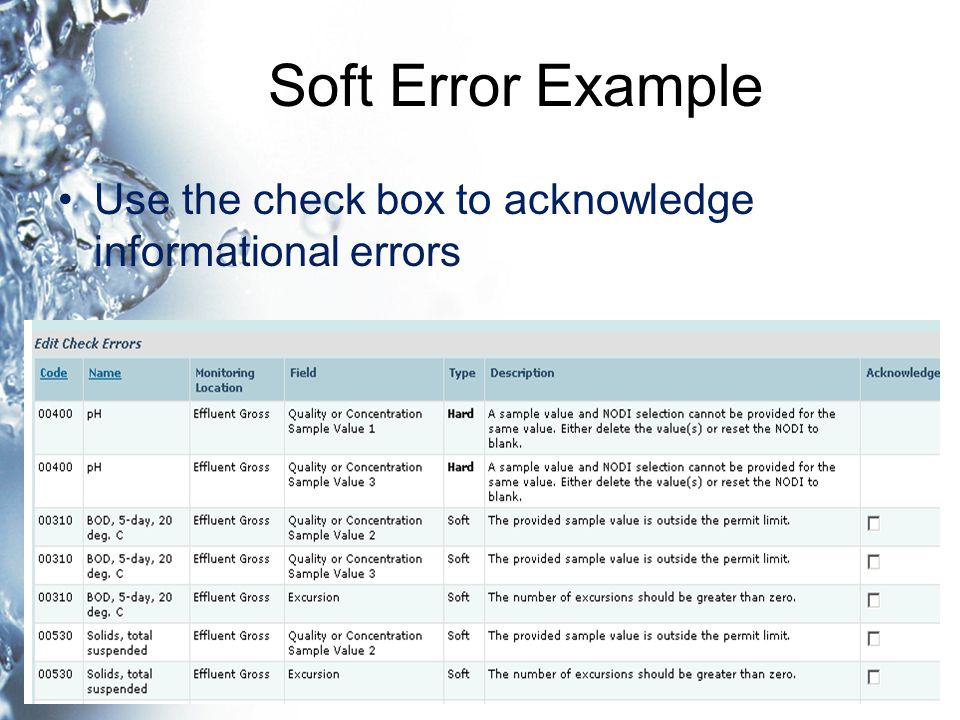 Soft Error Example

• Use the check box to acknowledge informational errors

Edit Check Errors

| Code | Name | Monitoring Location | Field | Type | Description | Acknowledge |
|---|---|---|---|---|---|---|
| 00400 | pH | Effluent Gross | Quality or Concentration Sample Value 1 | Hard | A sample value and NODI selection cannot be provided for the same value. Either delete the value(s) or reset the NODI to blank. | |
| 00400 | pH | Effluent Gross | Quality or Concentration Sample Value 3 | Hard | A sample value and NODI selection cannot be provided for the same value. Either delete the value(s) or reset the NODI to blank. | |
| 00310 | BOD, 5-day, 20 deg. C | Effluent Gross | Quality or Concentration Sample Value 2 | Soft | The provided sample value is outside the permit limit. | |
| 00310 | BOD, 5-day, 20 deg. C | Effluent Gross | Quality or Concentration Sample Value 3 | Soft | The provided sample value is outside the permit limit. | |
| 00310 | BOD, 5-day, 20 deg. C | Effluent Gross | Excursion | Soft | The number of excursions should be greater than zero. | |
| 00530 | Solids, total suspended | Effluent Gross | Quality or Concentration Sample Value 2 | Soft | The provided sample value is outside the permit limit. | |
| 00530 | Solids, total suspended | Effluent Gross | Excursion | Soft | The number of excursions should be greater than zero. | |